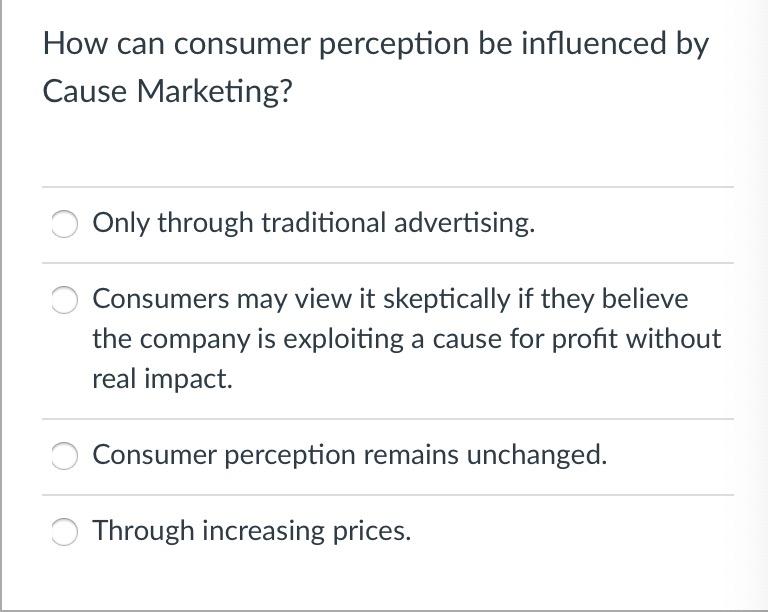 How can consumer perception be influenced by Cause Marketing?

Only through traditional advertising.

Consumers may view it skeptically if they believe the company is exploiting a cause for profit without real impact.

Consumer perception remains unchanged.

Through increasing prices.